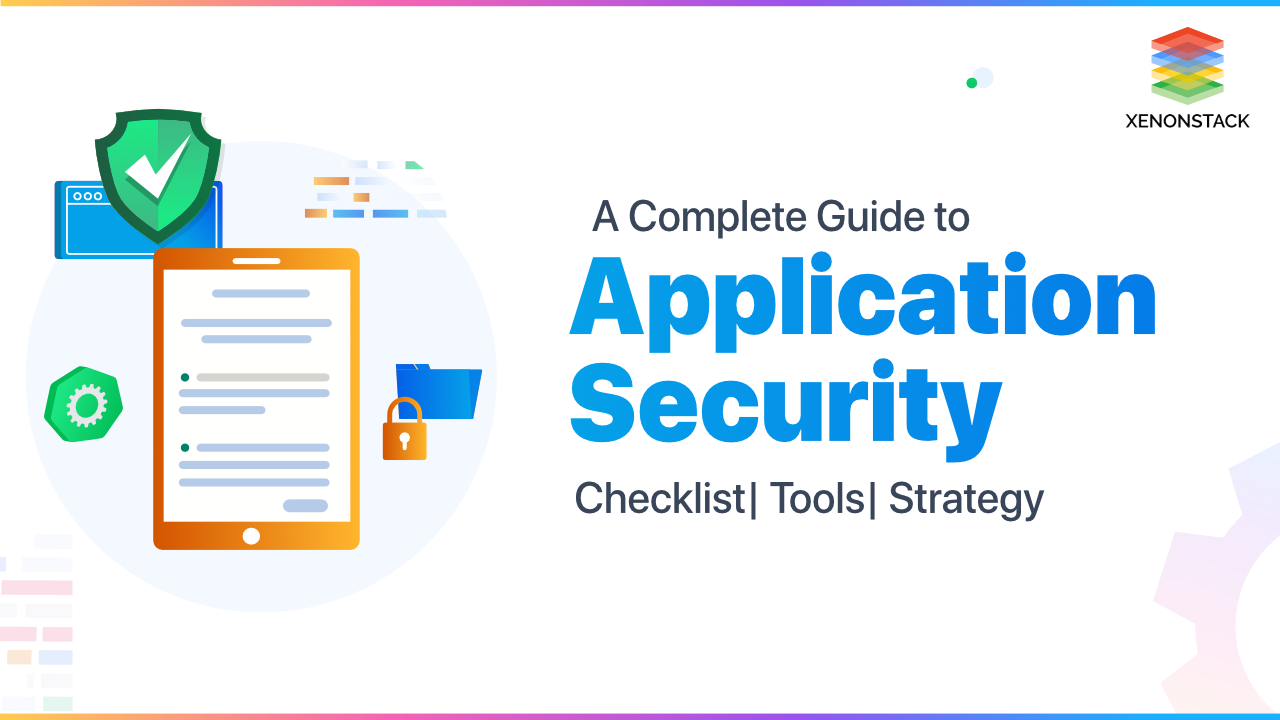 XENONSTACK

A Complete Guide to

Application Security

Checklist| Tools| Strategy